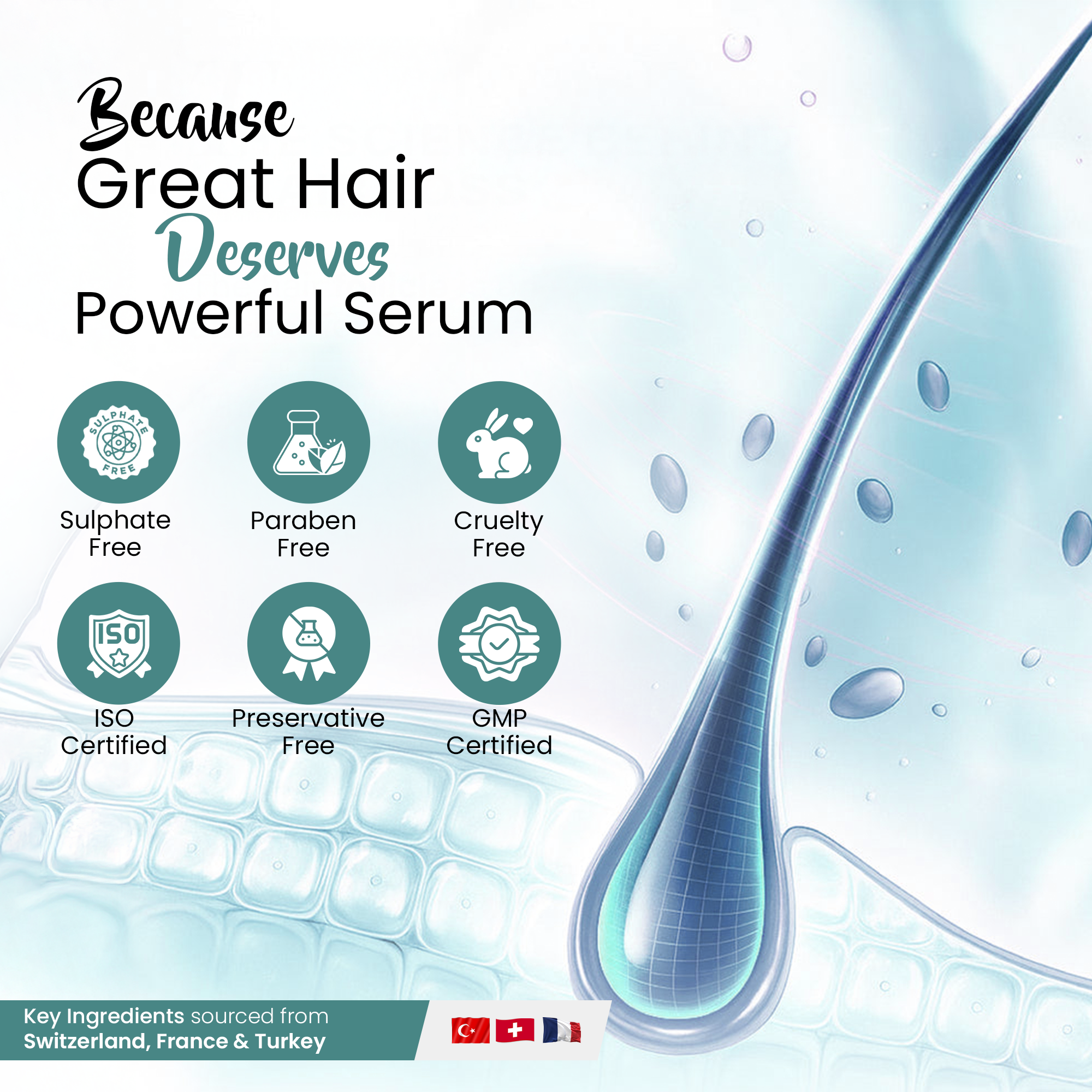 Because
Great Hair
Deserves
Powerful Serum

SULPHATE FREE

Sulphate Free

Paraben Free

Cruelty Free

ISO

ISO Certified

Preservative Free

GMP Certified

Key Ingredients sourced from Switzerland, France & Turkey